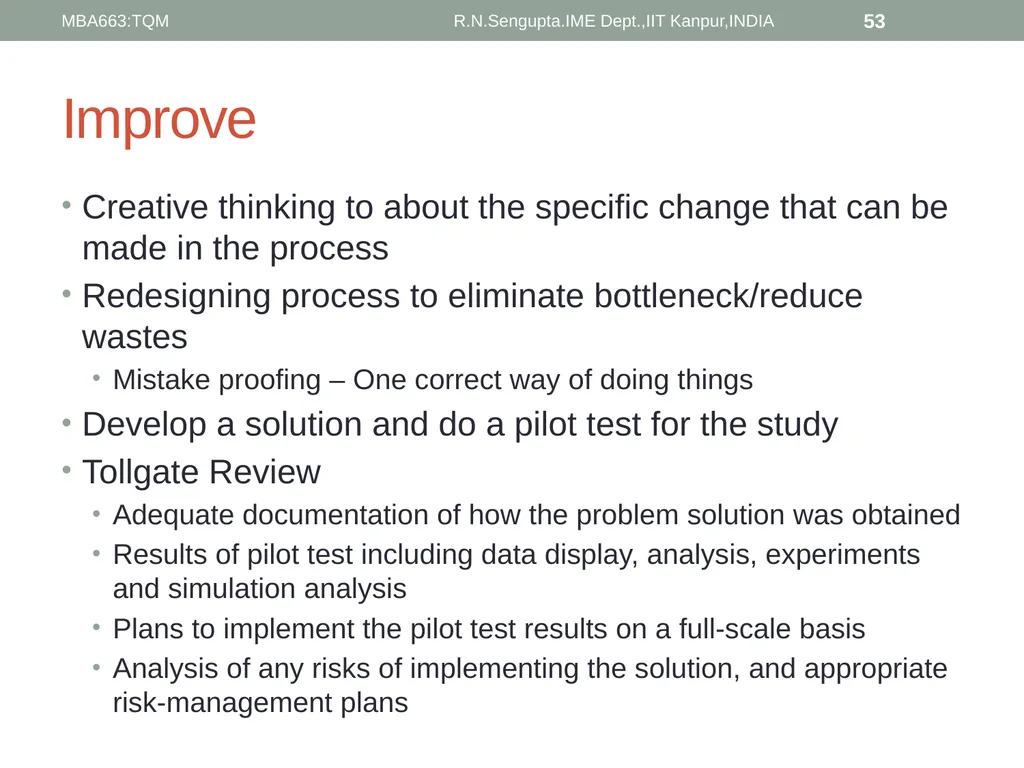 MBA663:TQM R.N.Sengupta.IME Dept.,IIT Kanpur,INDIA 53

Improve

• Creative thinking to about the specific change that can be made in the process
• Redesigning process to eliminate bottleneck/reduce wastes
  • Mistake proofing – One correct way of doing things
• Develop a solution and do a pilot test for the study
• Tollgate Review
  • Adequate documentation of how the problem solution was obtained
  • Results of pilot test including data display, analysis, experiments and simulation analysis
  • Plans to implement the pilot test results on a full-scale basis
  • Analysis of any risks of implementing the solution, and appropriate risk-management plans